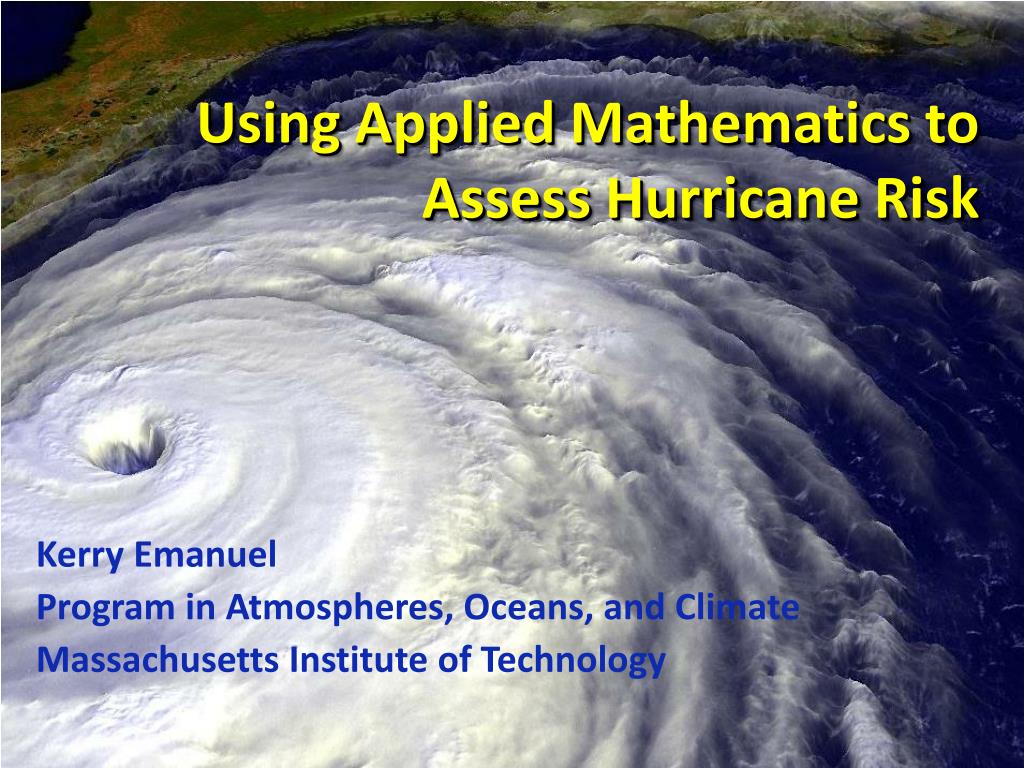 Using Applied Mathematics to Assess Hurricane Risk

Kerry Emanuel
Program in Atmospheres, Oceans, and Climate
Massachusetts Institute of Technology